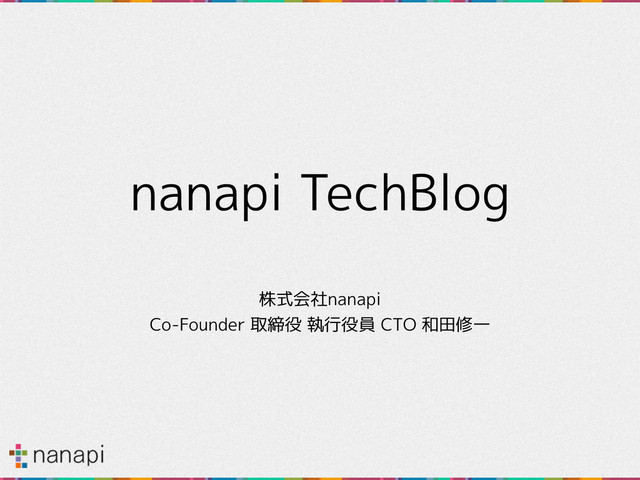 nanapi TechBlog

株式会社nanapi
Co-Founder 取締役 執行役員 CTO 和田修一

nanapi